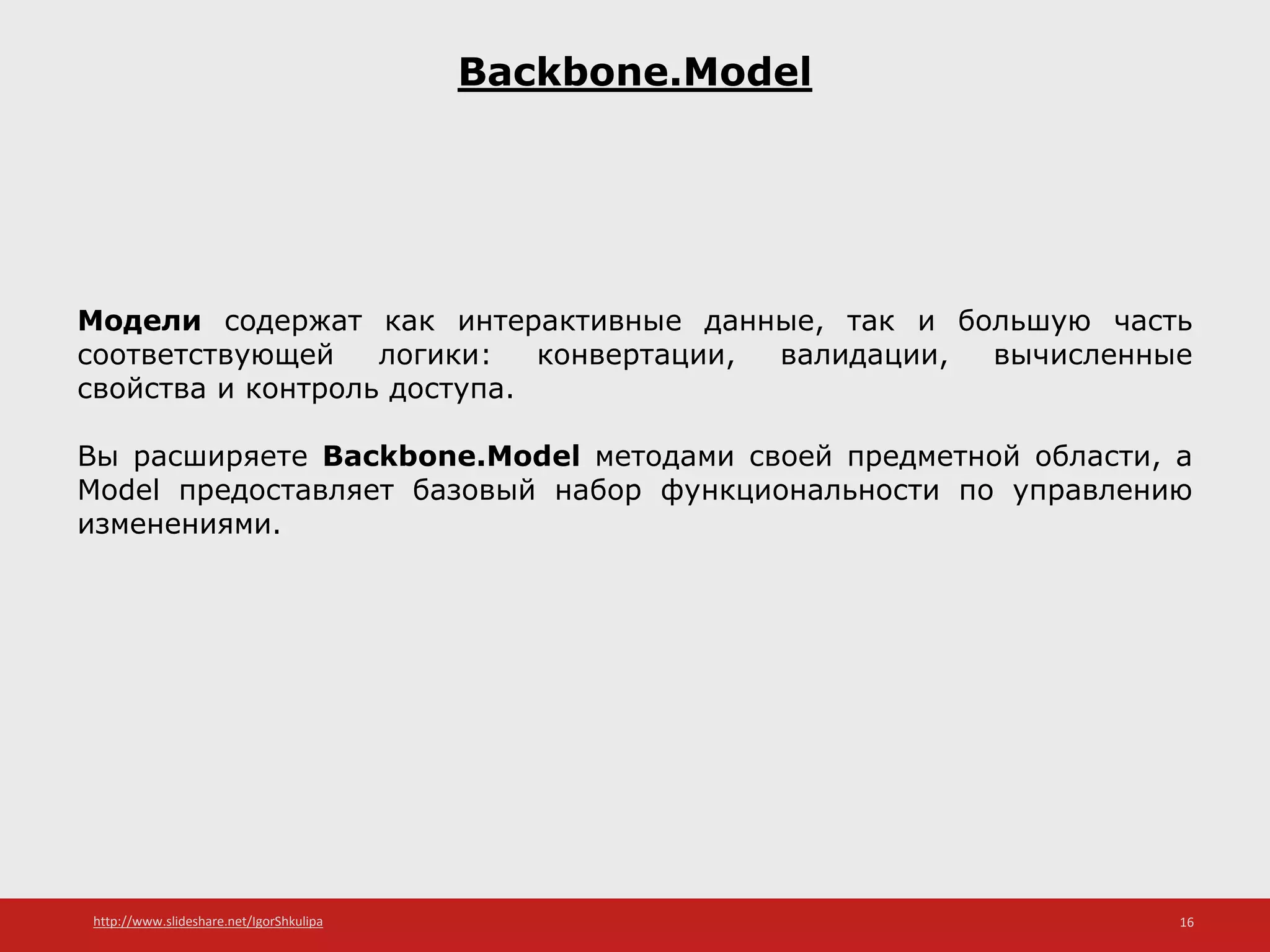 Backbone.Model

Модели содержат как интерактивные данные, так и большую часть соответствующей логики: конвертации, валидации, вычисленные свойства и контроль доступа.

Вы расширяете Backbone.Model методами своей предметной области, а Model предоставляет базовый набор функциональности по управлению изменениями.

http://www.slideshare.net/IgorShkulipa

16